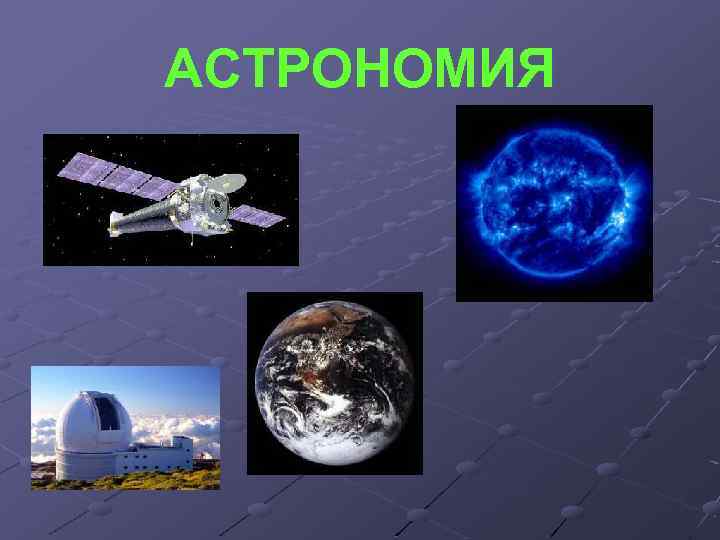 АСТРОНОМИЯ